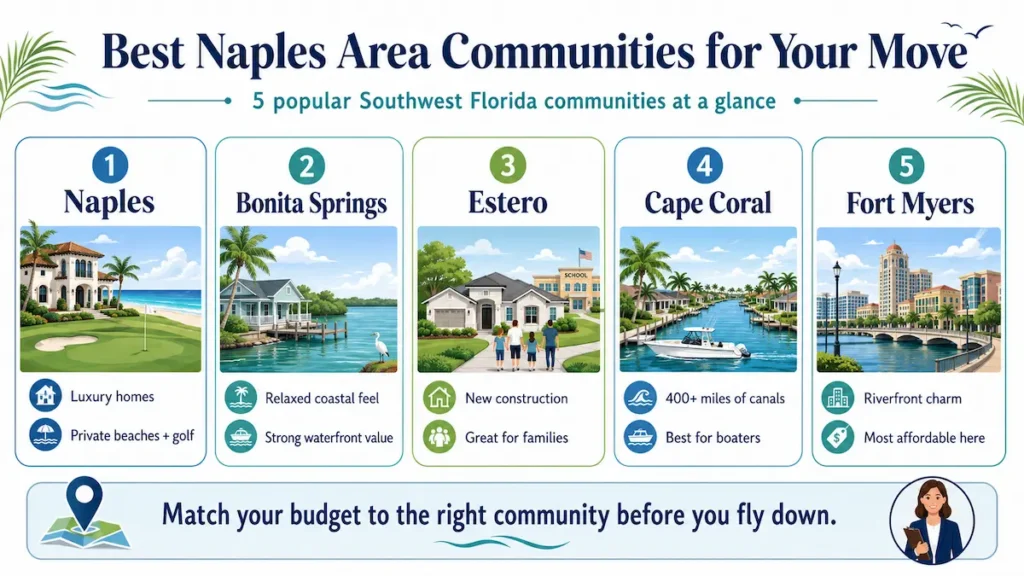 Best Naples Area Communities for Your Move

5 popular Southwest Florida communities at a glance

1
Naples
Luxury homes
Private beaches + golf

2
Bonita Springs
Relaxed coastal feel
Strong waterfront value

3
Estero
SCHOOL
New construction
Great for families

4
Cape Coral
400+ miles of canals
Best for boaters

5
Fort Myers
Riverfront charm
Most affordable here

Match your budget to the right community before you fly down.